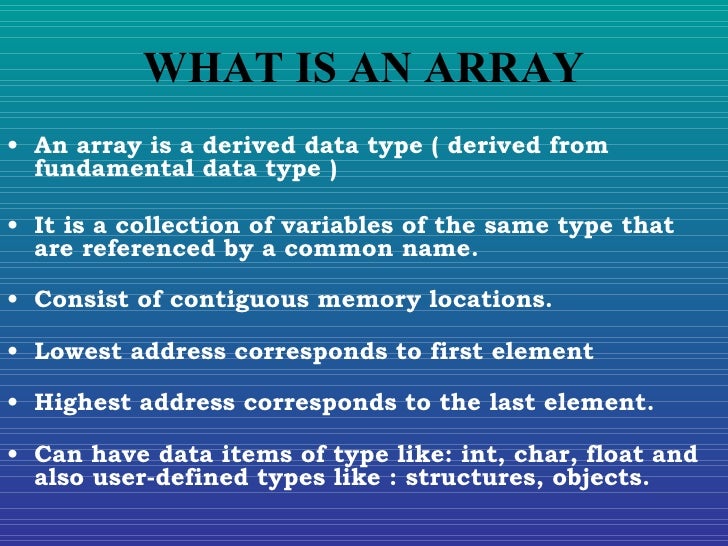 WHAT IS AN ARRAY

• An array is a derived data type ( derived from fundamental data type )

• It is a collection of variables of the same type that are referenced by a common name.

• Consist of contiguous memory locations.

• Lowest address corresponds to first element

• Highest address corresponds to the last element.

• Can have data items of type like: int, char, float and also user-defined types like : structures, objects.